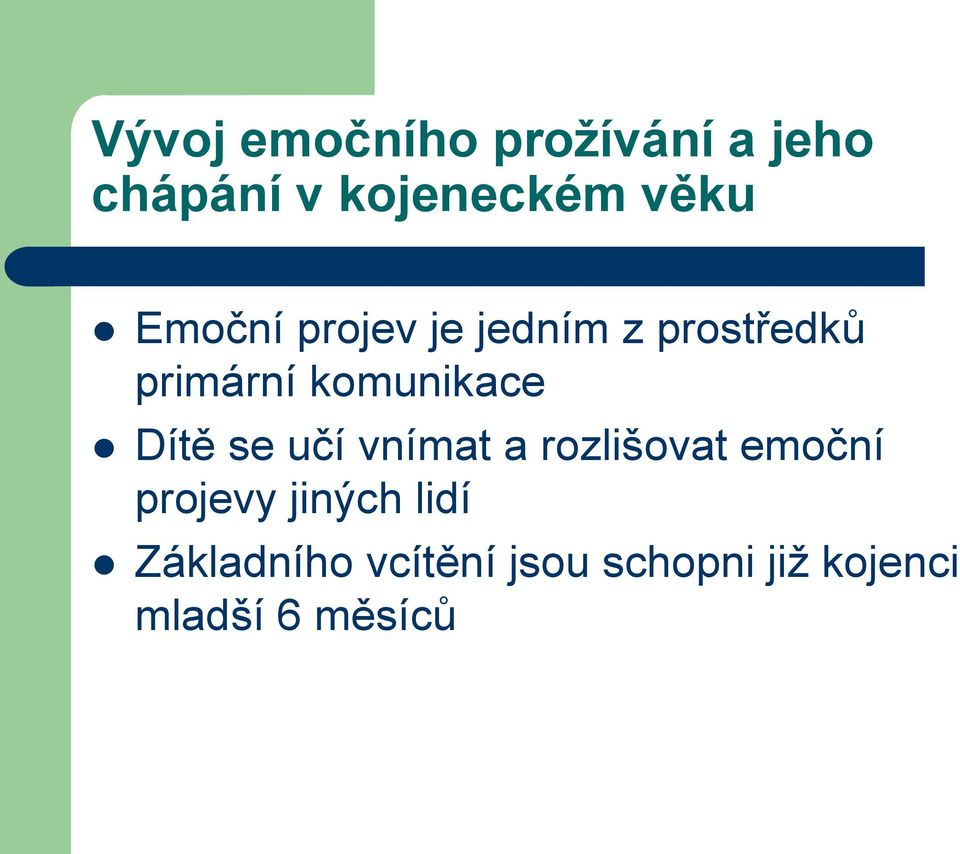 Vývoj emočního prožívání a jeho chápání v kojeneckém věku

- Emoční projev je jedním z prostředků primární komunikace
- Dítě se učí vnímat a rozlišovat emoční projevy jiných lidí
- Základního vcítění jsou schopni již kojenci mladší 6 měsíců